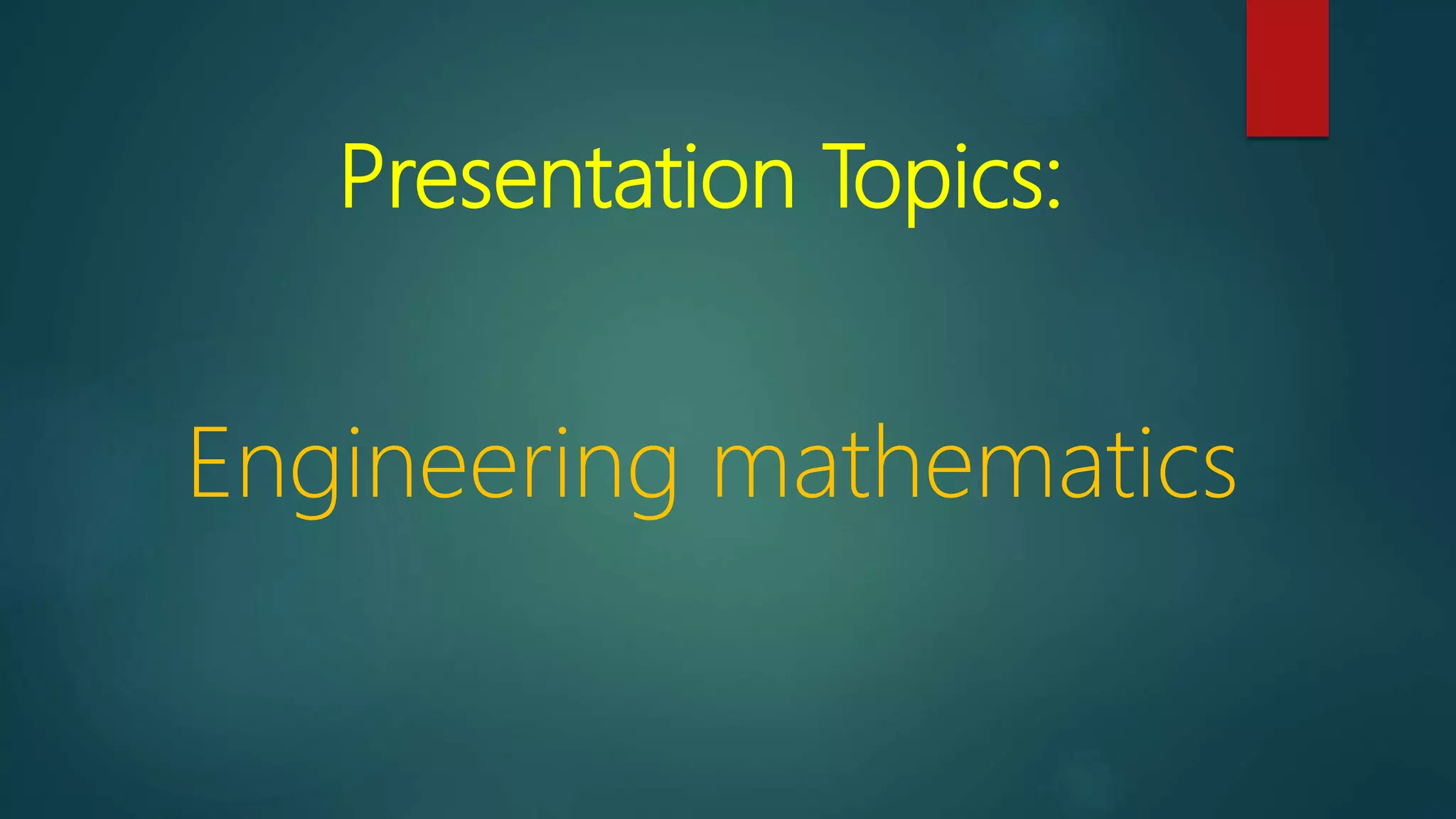 Presentation Topics:

Engineering mathematics